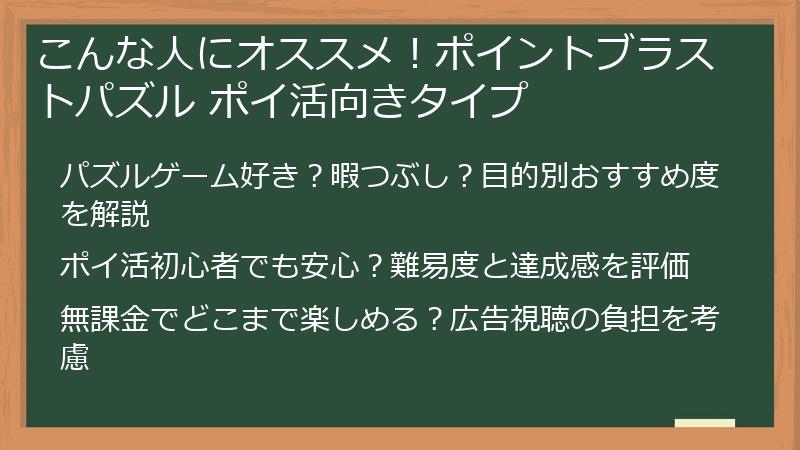 こんな人にオススメ！ポイントブラストパズル ポイ活向きタイプ

パズルゲーム好き？暇つぶし？目的別おすすめ度を解説

ポイ活初心者でも安心？難易度と達成感を評価

無課金でどこまで楽しめる？広告視聴の負担を考慮